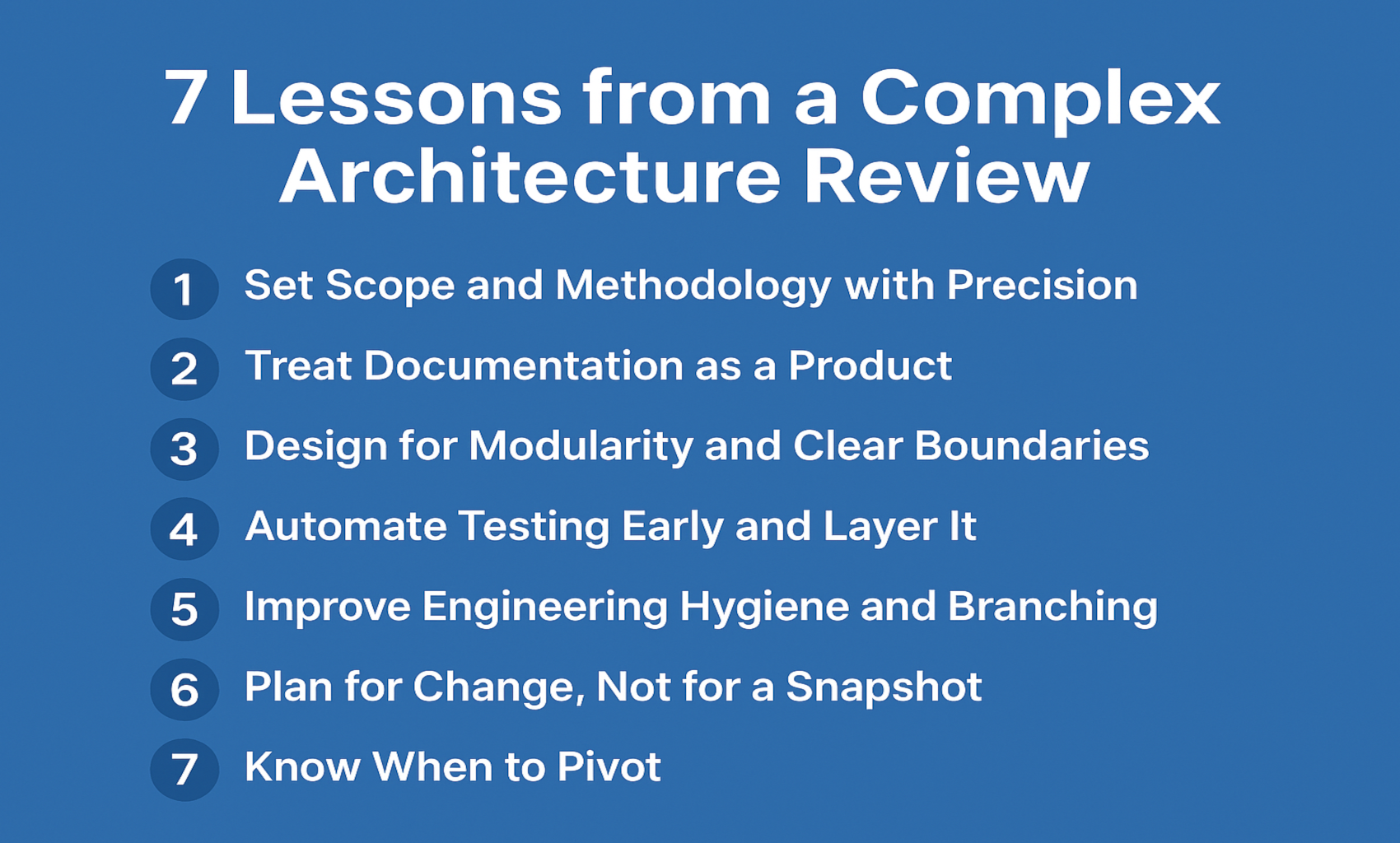 7 Lessons from a Complex Architecture Review

1 Set Scope and Methodology with Precision

2 Treat Documentation as a Product

3 Design for Modularity and Clear Boundaries

4 Automate Testing Early and Layer It

5 Improve Engineering Hygiene and Branching

6 Plan for Change, Not for a Snapshot

7 Know When to Pivot